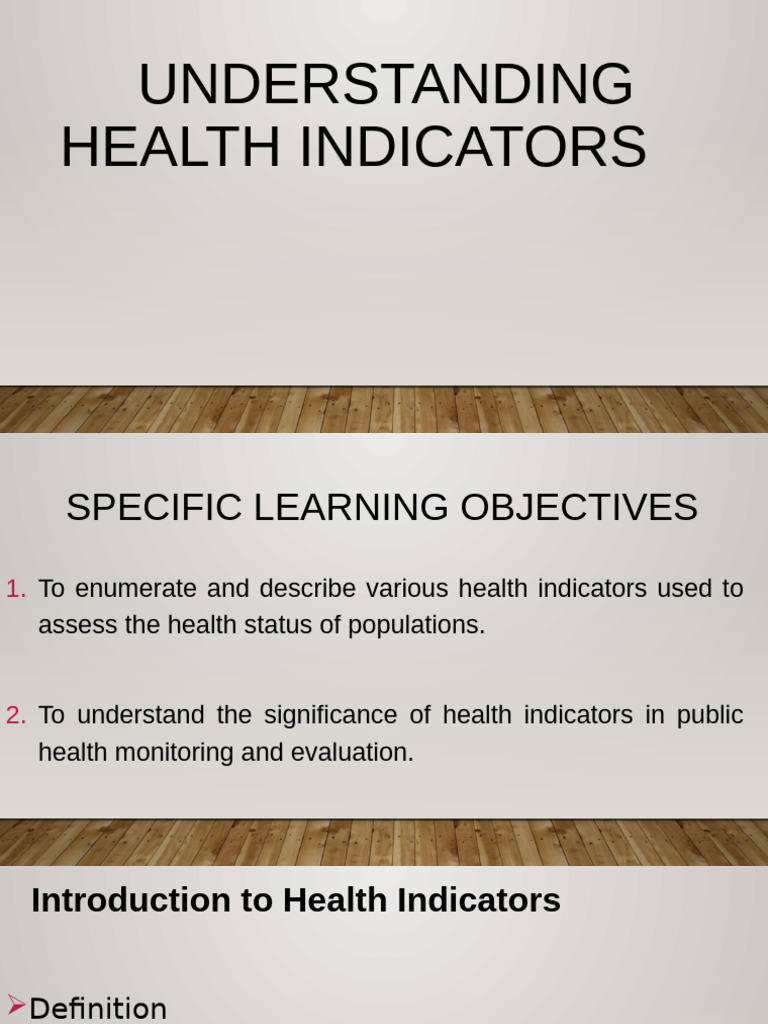 UNDERSTANDING HEALTH INDICATORS

SPECIFIC LEARNING OBJECTIVES

1. To enumerate and describe various health indicators used to assess the health status of populations.

2. To understand the significance of health indicators in public health monitoring and evaluation.

Introduction to Health Indicators

➢Definition